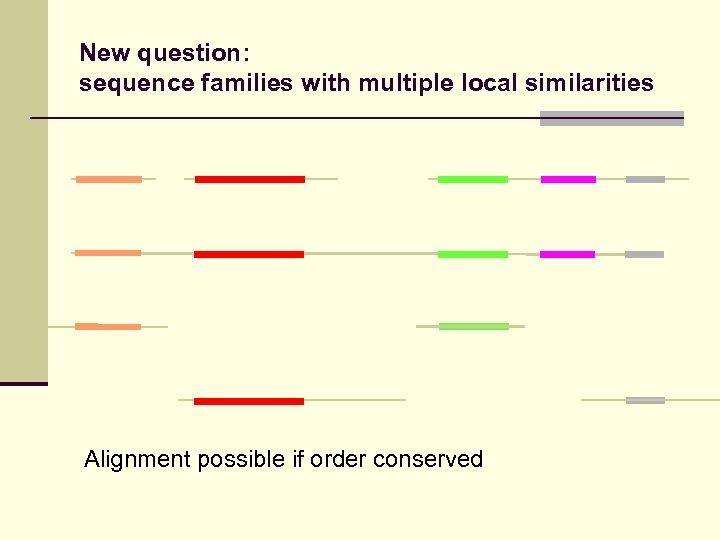 New question:
sequence families with multiple local similarities

Alignment possible if order conserved